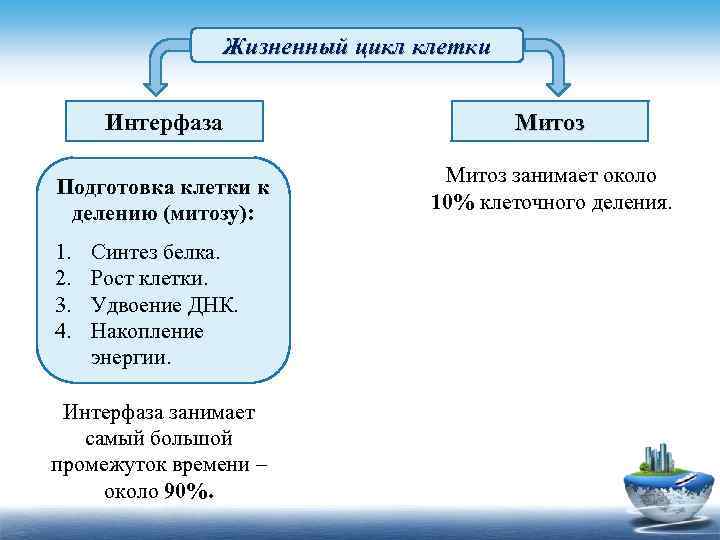 Жизненный цикл клетки

Интерфаза

Подготовка клетки к делению (митозу):

1. Синтез белка.
2. Рост клетки.
3. Удвоение ДНК.
4. Накопление энергии.

Интерфаза занимает самый большой промежуток времени – около 90%.

Митоз

Митоз занимает около 10% клеточного деления.